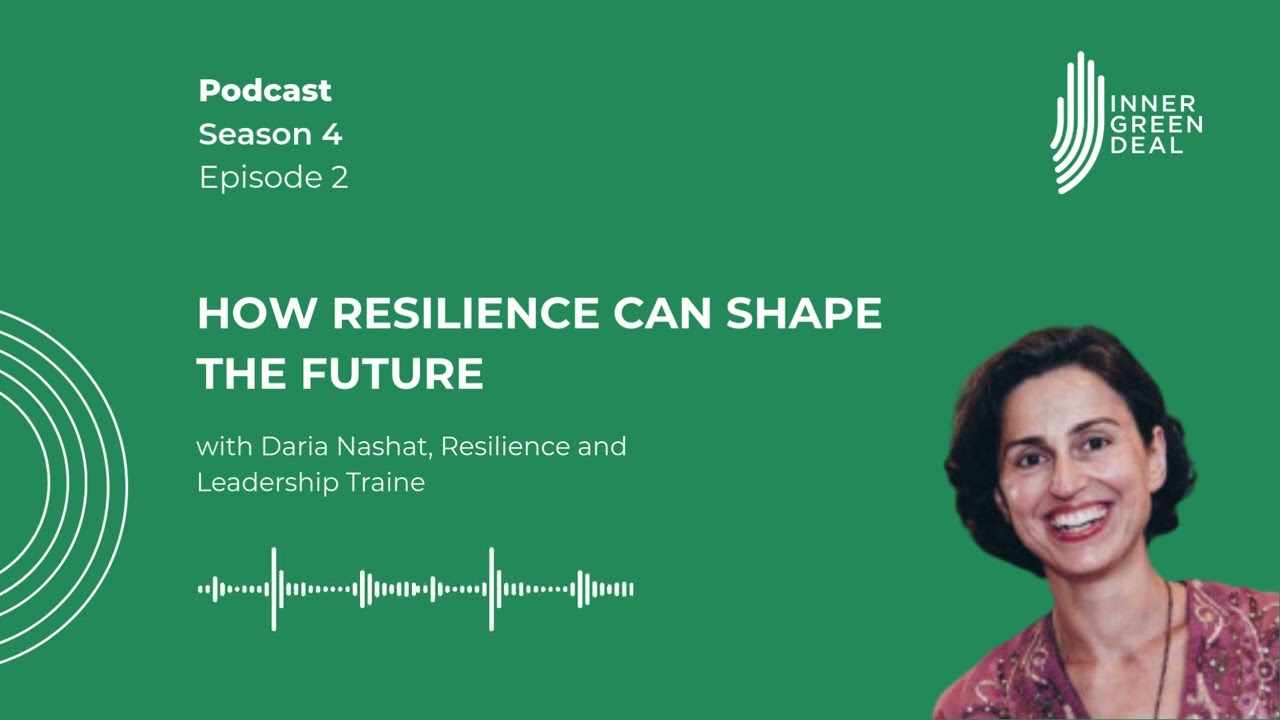 Podcast
Season 4
Episode 2

INNER GREEN DEAL

HOW RESILIENCE CAN SHAPE THE FUTURE

with Daria Nashat, Resilience and Leadership Traine